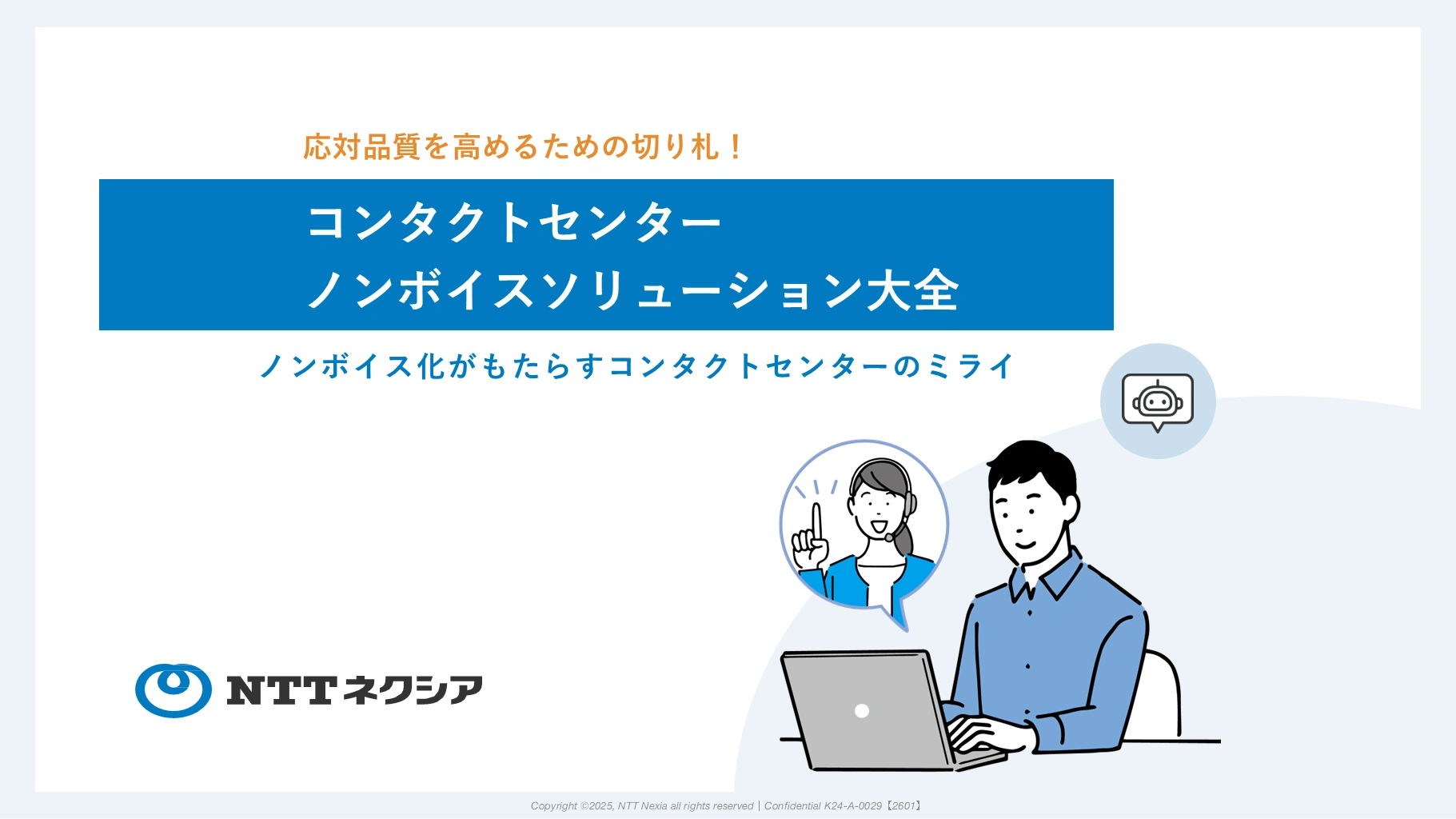 応対品質を高めるための切り札！

コンタクトセンター
ノンボイスソリューション大全

ノンボイス化がもたらすコンタクトセンターのミライ

NTTネクシア

Copyright ©2025, NTT Nexia all rights reserved | Confidential K24-A-0029【2601】